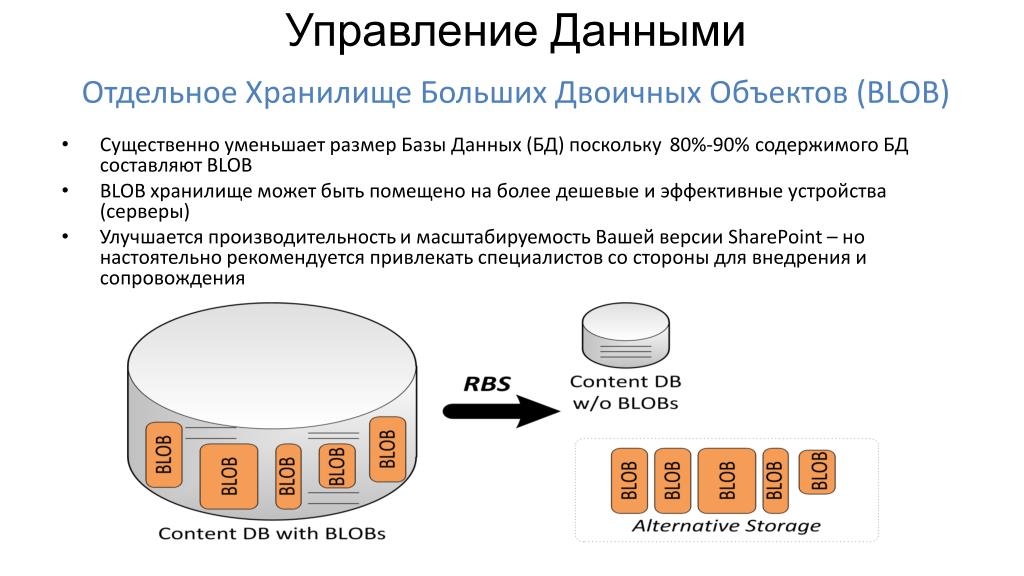 Управление Данными

Отдельное Хранилище Больших Двоичных Объектов (BLOB)

• Существенно уменьшает размер Базы Данных (БД) поскольку 80%-90% содержимого БД составляют BLOB
• BLOB хранилище может быть помещено на более дешевые и эффективные устройства (серверы)
• Улучшается производительность и масштабируемость Вашей версии SharePoint – но настоятельно рекомендуется привлекать специалистов со стороны для внедрения и сопровождения

BLOB BLOB BLOB BLOB BLOB

Content DB with BLOBs

RBS

Content DB w/o BLOBs

BLOB BLOB BLOB BLOB BLOB

Alternative Storage